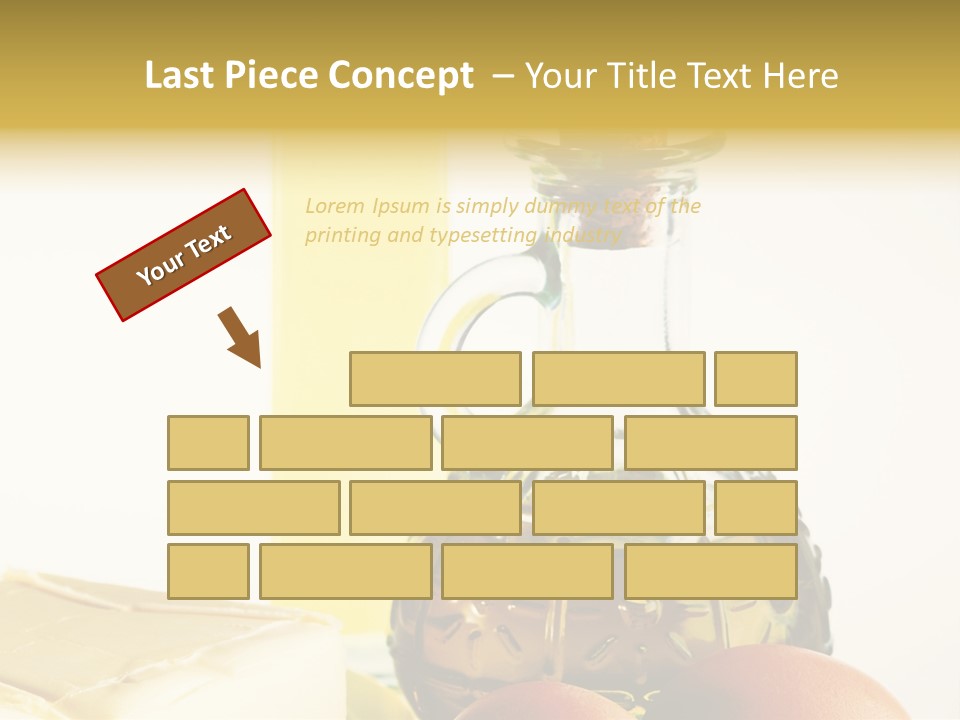 Last Piece Concept – Your Title Text Here

Your Text

Lorem Ipsum is simply dummy text of the printing and typesetting industry